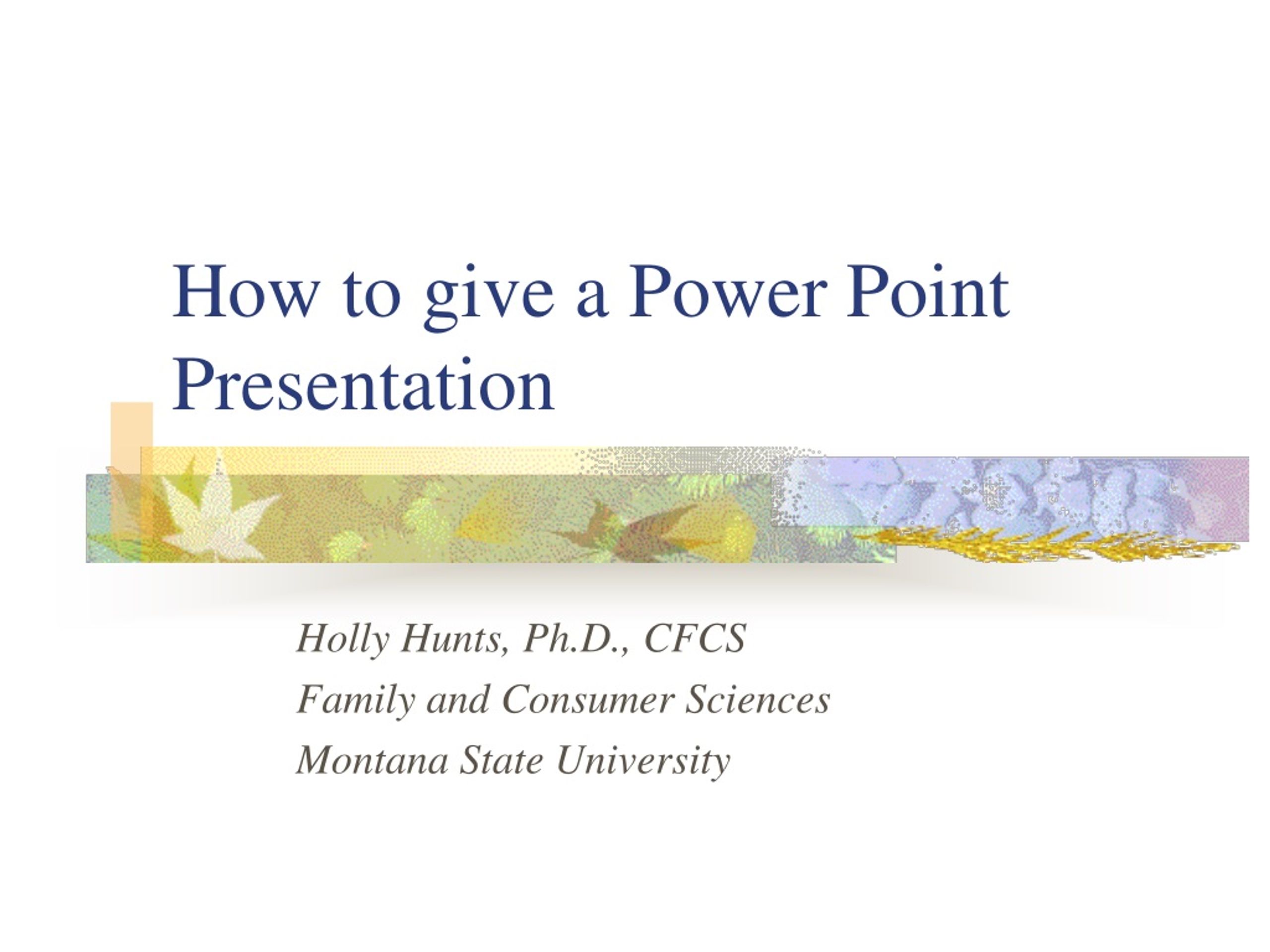 How to give a Power Point Presentation

Holly Hunts, Ph.D., CFCS
Family and Consumer Sciences
Montana State University